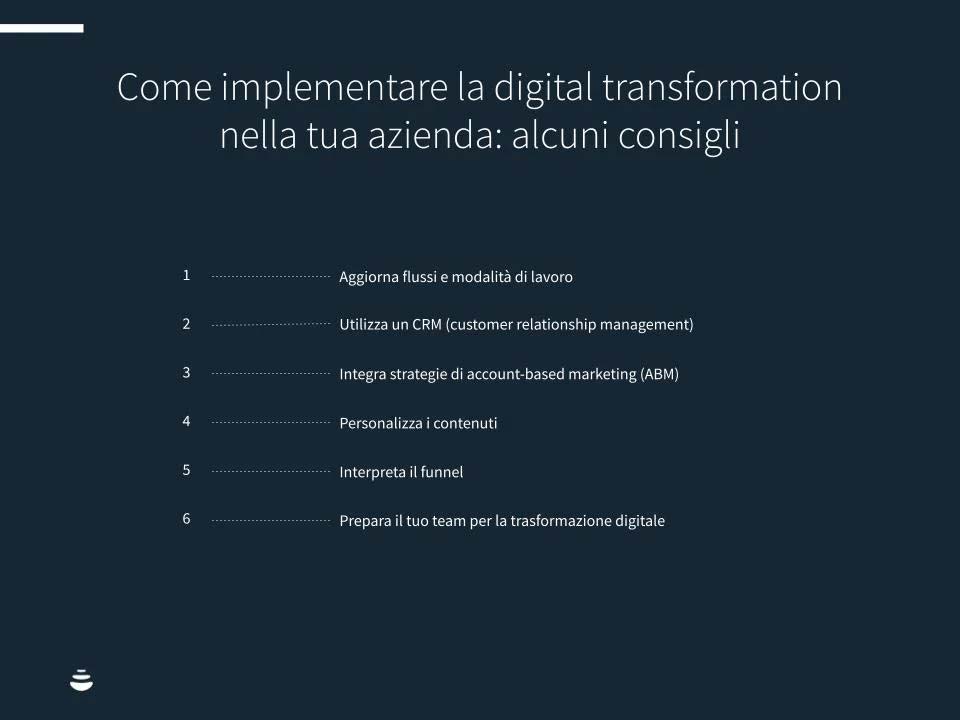 Come implementare la digital transformation nella tua azienda: alcuni consigli

1 Aggiorna flussi e modalità di lavoro

2 Utilizza un CRM (customer relationship management)

3 Integra strategie di account-based marketing (ABM)

4 Personalizza i contenuti

5 Interpreta il funnel

6 Prepara il tuo team per la trasformazione digitale